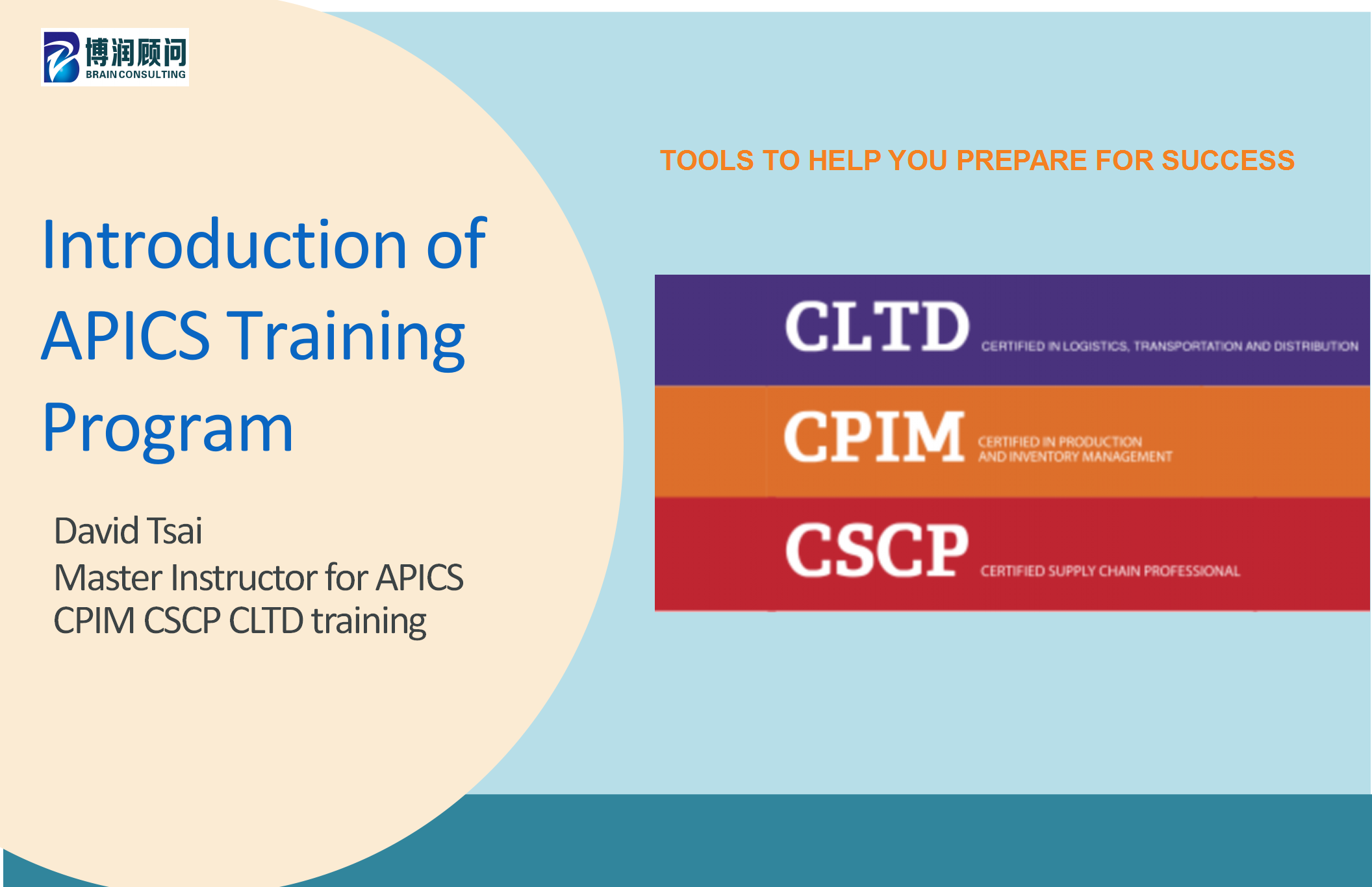 博润顾问
BRAIN CONSULTING

Introduction of APICS Training Program

David Tsai
Master Instructor for APICS CPIM CSCP CLTD training

TOOLS TO HELP YOU PREPARE FOR SUCCESS

CLTD CERTIFIED IN LOGISTICS, TRANSPORTATION AND DISTRIBUTION

CPIM CERTIFIED IN PRODUCTION AND INVENTORY MANAGEMENT

CSCP CERTIFIED SUPPLY CHAIN PROFESSIONAL